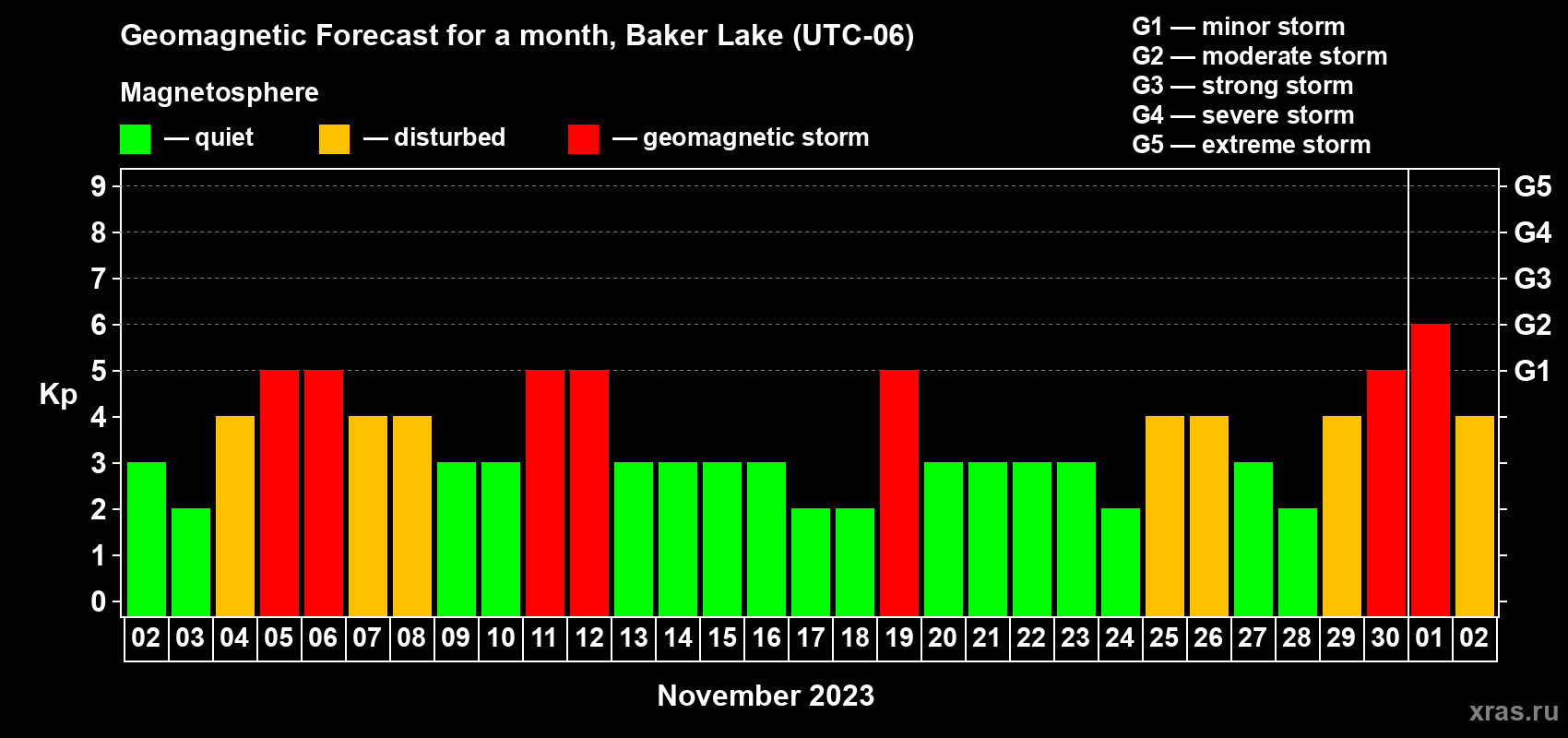 Geomagnetic Forecast for a month, Baker Lake (UTC-06)

Magnetosphere

— quiet — disturbed — geomagnetic storm

G1 — minor storm
G2 — moderate storm
G3 — strong storm
G4 — severe storm
G5 — extreme storm

Kp

9
8
7
6
5
4
3
2
1
0

G5
G4
G3
G2
G1

02 03 04 05 06 07 08 09 10 11 12 13 14 15 16 17 18 19 20 21 22 23 24 25 26 27 28 29 30 01 02

November 2023

xras.ru